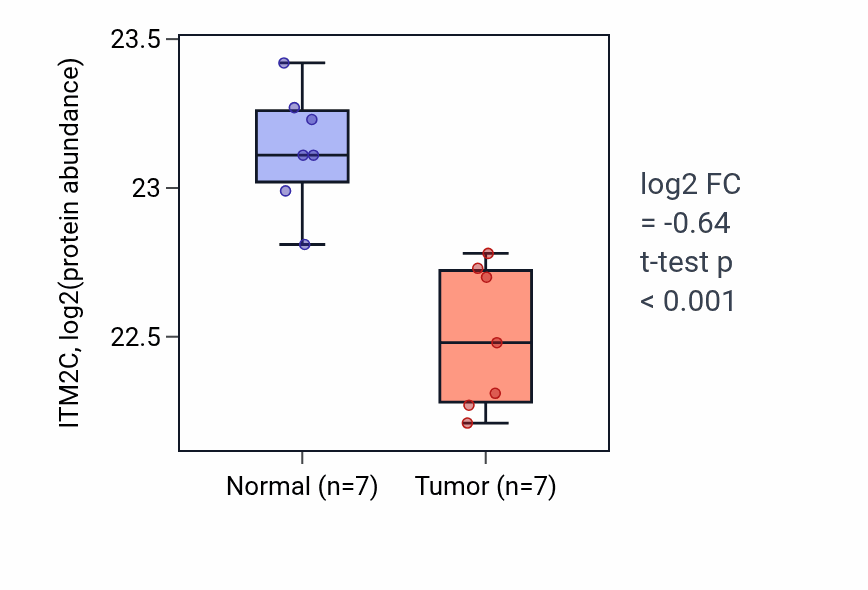 ITM2C, log2(protein abundance)

23.5
23
22.5

Normal (n=7)
Tumor (n=7)

log2 FC
= -0.64
t-test p
< 0.001